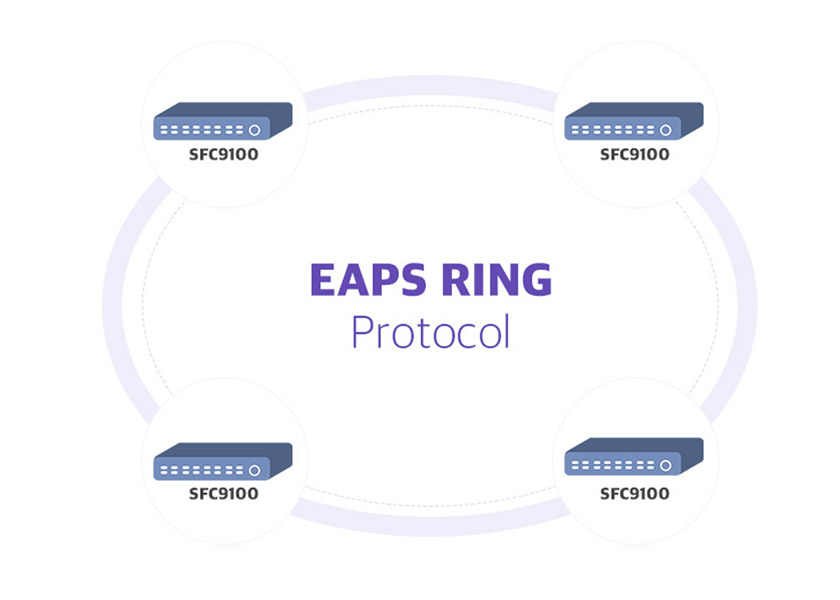 SFC9100

SFC9100

EAPS RING
Protocol

SFC9100

SFC9100